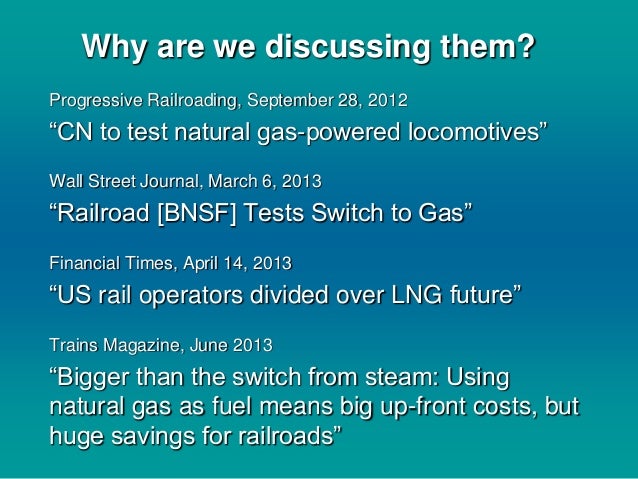 Why are we discussing them?

Progressive Railroading, September 28, 2012

“CN to test natural gas-powered locomotives”

Wall Street Journal, March 6, 2013

“Railroad [BNSF] Tests Switch to Gas”

Financial Times, April 14, 2013

“US rail operators divided over LNG future”

Trains Magazine, June 2013

“Bigger than the switch from steam: Using natural gas as fuel means big up-front costs, but huge savings for railroads”